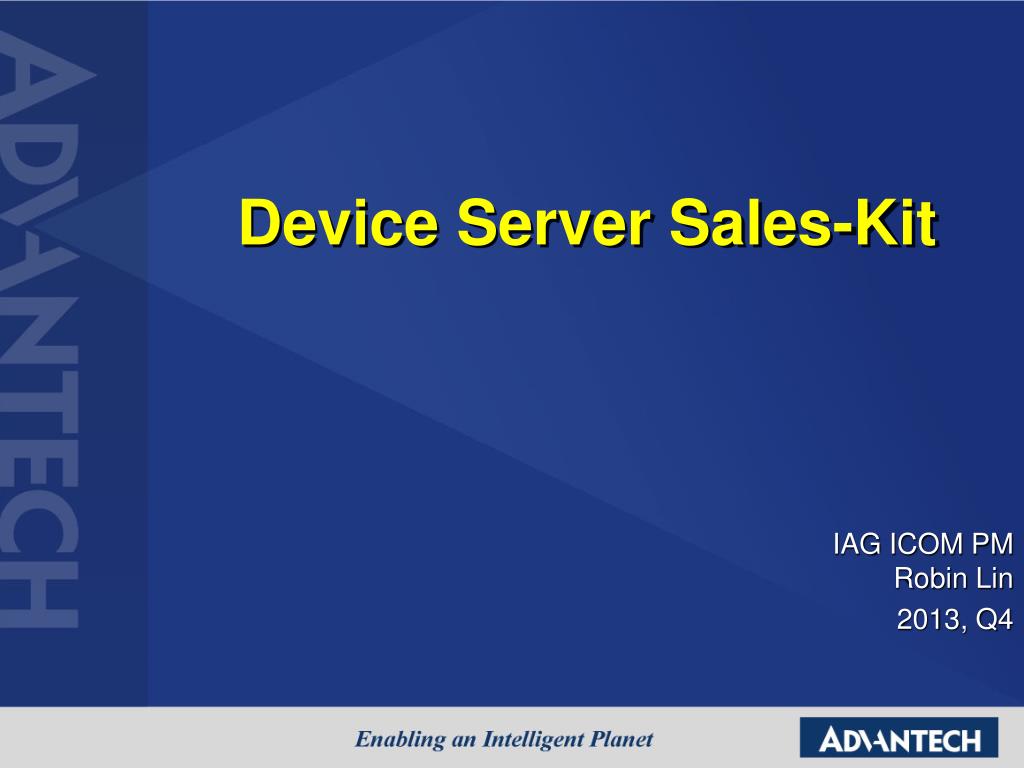 ADVANTECH

Device Server Sales-Kit

IAG ICOM PM
Robin Lin
2013, Q4

Enabling an Intelligent Planet

ADVANTECH